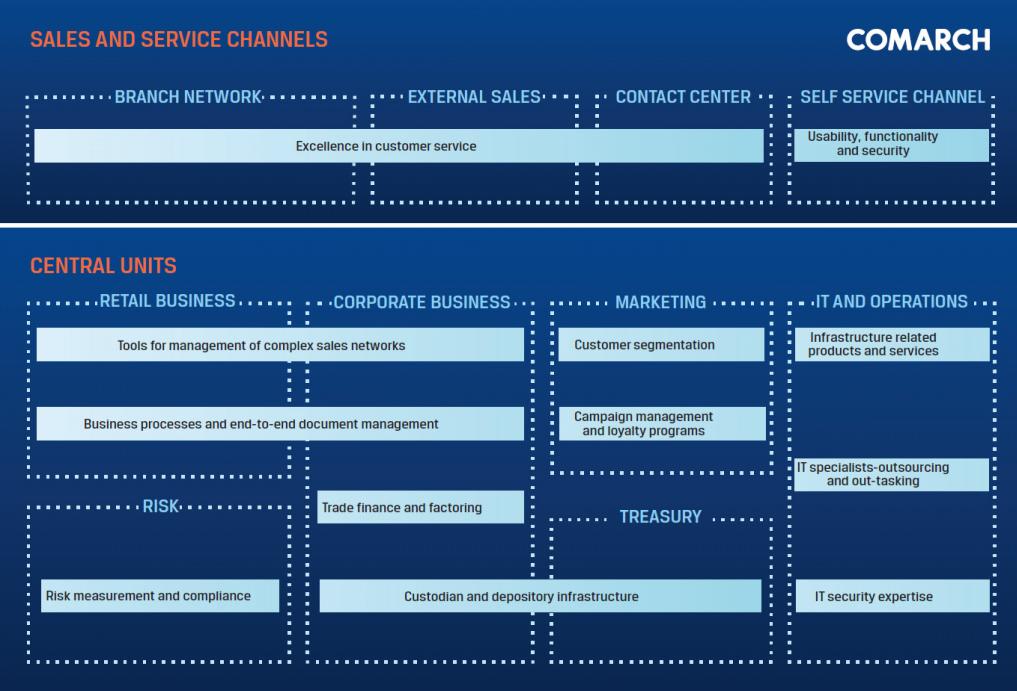 SALES AND SERVICE CHANNELS

COMARCH

BRANCH NETWORK

EXTERNAL SALES

CONTACT CENTER

SELF SERVICE CHANNEL

Excellence in customer service

Usability, functionality and security

CENTRAL UNITS

RETAIL BUSINESS

CORPORATE BUSINESS

MARKETING

IT AND OPERATIONS

Tools for management of complex sales networks

Customer segmentation

Infrastructure related products and services

Business processes and end-to-end document management

Campaign management and loyalty programs

IT specialists-outsourcing and out-tasking

RISK

Trade finance and factoring

TREASURY

Risk measurement and compliance

Custodian and depository infrastructure

IT security expertise